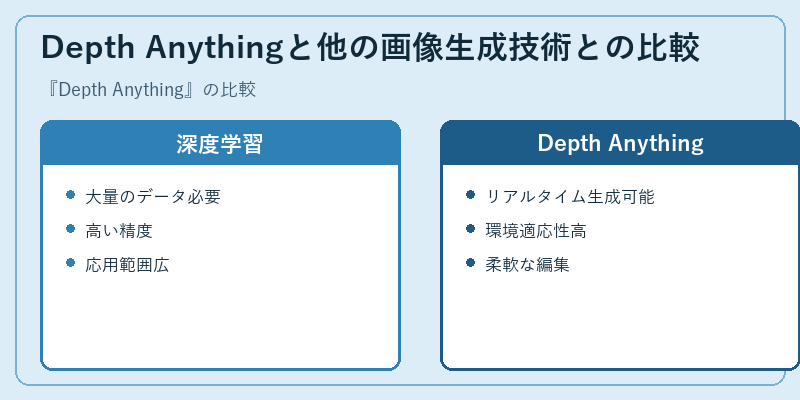 Depth Anythingと他の画像生成技術との比較

『Depth Anything』の比較

深度学習

- 大量のデータ必要
- 高い精度
- 応用範囲広

Depth Anything

- リアルタイム生成可能
- 環境適応性高
- 柔軟な編集